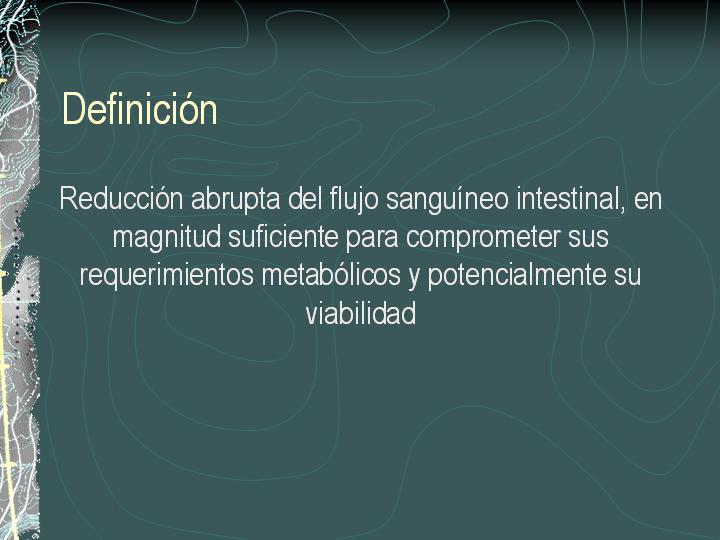 Definición

Reducción abrupta del flujo sanguíneo intestinal, en magnitud suficiente para comprometer sus requerimientos metabólicos y potencialmente su viabilidad